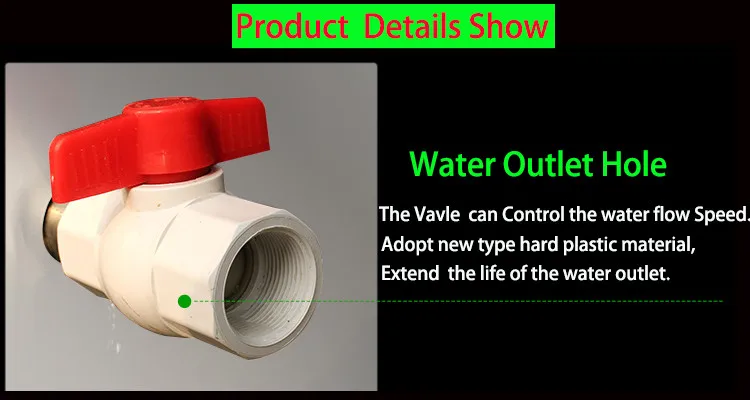 Product Details Show

Water Outlet Hole

The Vavle can Control the water flow Speed.
Adopt new type hard plastic material,
Extend the life of the water outlet.